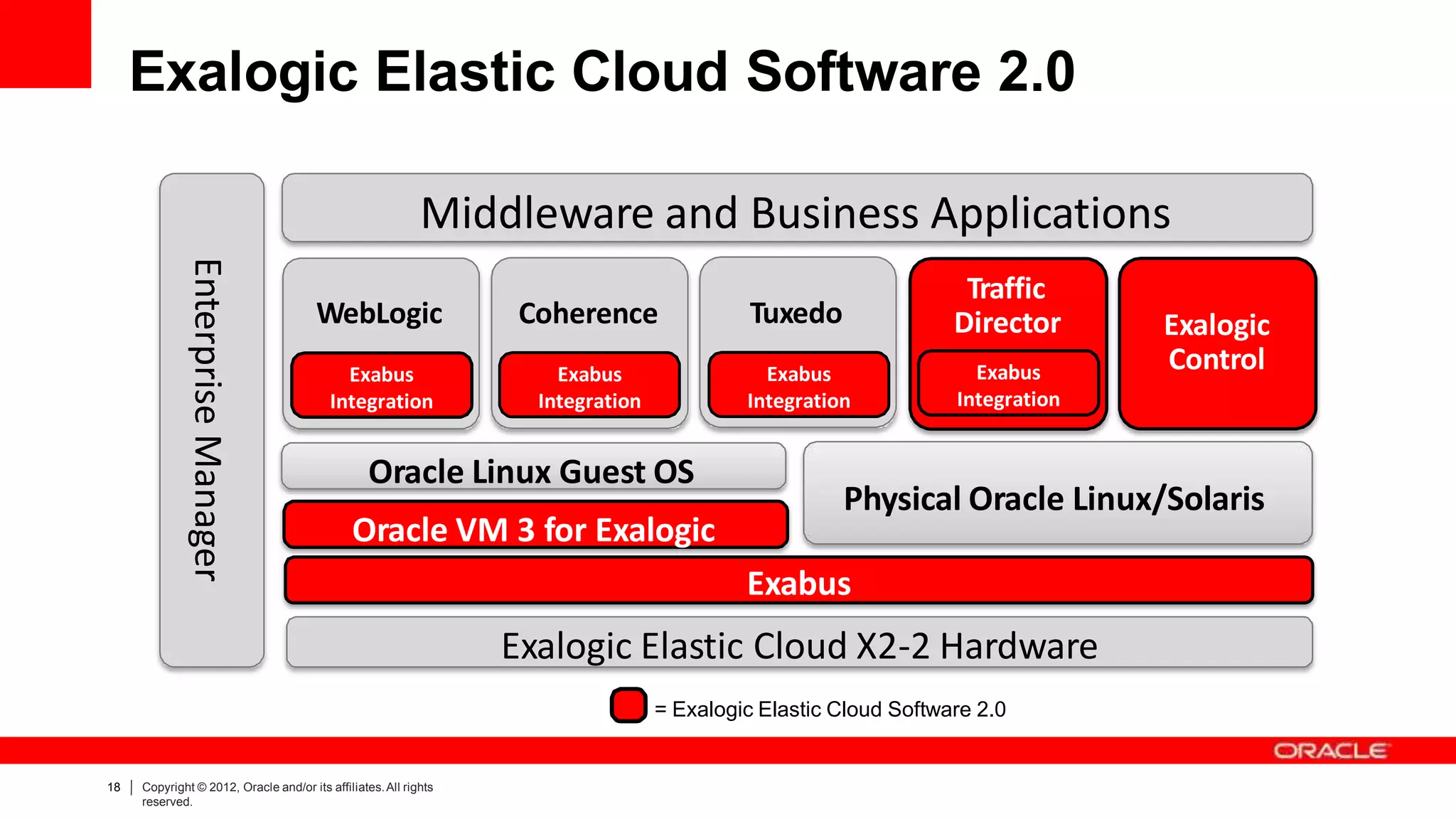 Exalogic Elastic Cloud Software 2.0

Enterprise Manager

Middleware and Business Applications

WebLogic

Exabus Integration

Coherence

Exabus Integration

Tuxedo

Exabus Integration

Traffic Director

Exabus Integration

Exalogic Control

Oracle Linux Guest OS

Oracle VM 3 for Exalogic

Physical Oracle Linux/Solaris

Exabus

Exalogic Elastic Cloud X2-2 Hardware

= Exalogic Elastic Cloud Software 2.0

ORACLE

18 | Copyright © 2012, Oracle and/or its affiliates. All rights reserved.